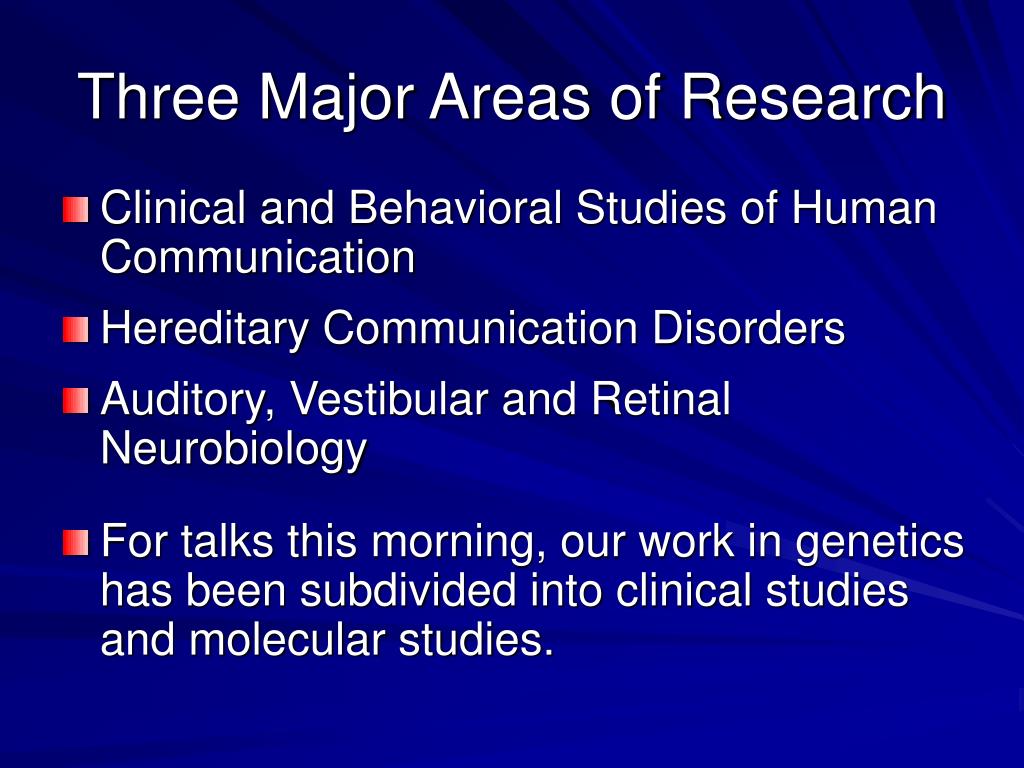 Three Major Areas of Research

Clinical and Behavioral Studies of Human Communication

Hereditary Communication Disorders

Auditory, Vestibular and Retinal Neurobiology

For talks this morning, our work in genetics has been subdivided into clinical studies and molecular studies.